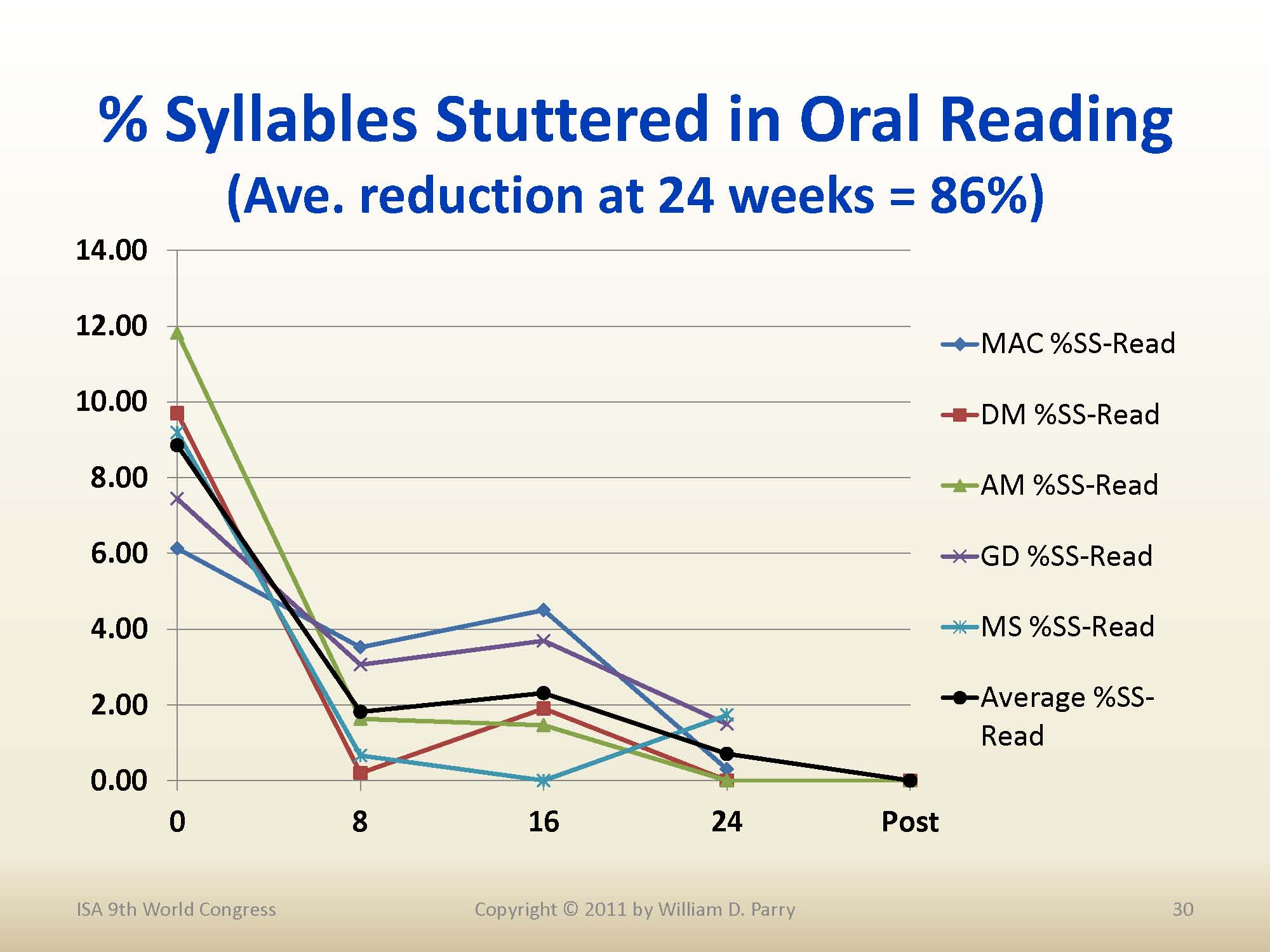 % Syllables Stuttered in Oral Reading
(Ave. reduction at 24 weeks = 86%)

14.00
12.00
10.00
8.00
6.00
4.00
2.00
0.00

0
8
16
24
Post

MAC %SS-Read
DM %SS-Read
AM %SS-Read
GD %SS-Read
MS %SS-Read
Average %SS-Read

ISA 9th World Congress
Copyright © 2011 by William D. Parry
30